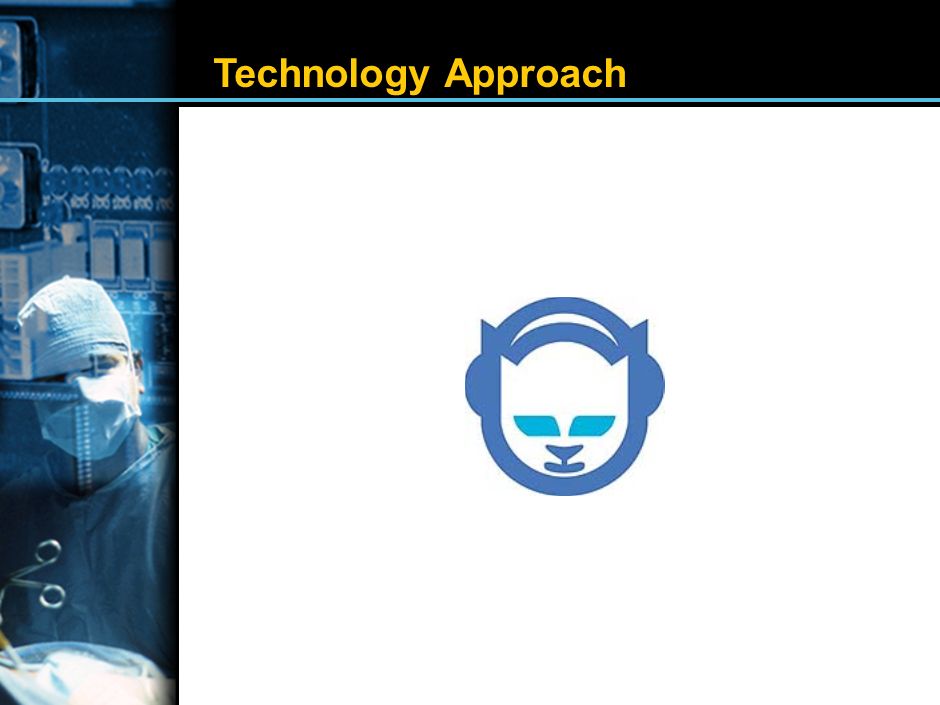 Technology Approach